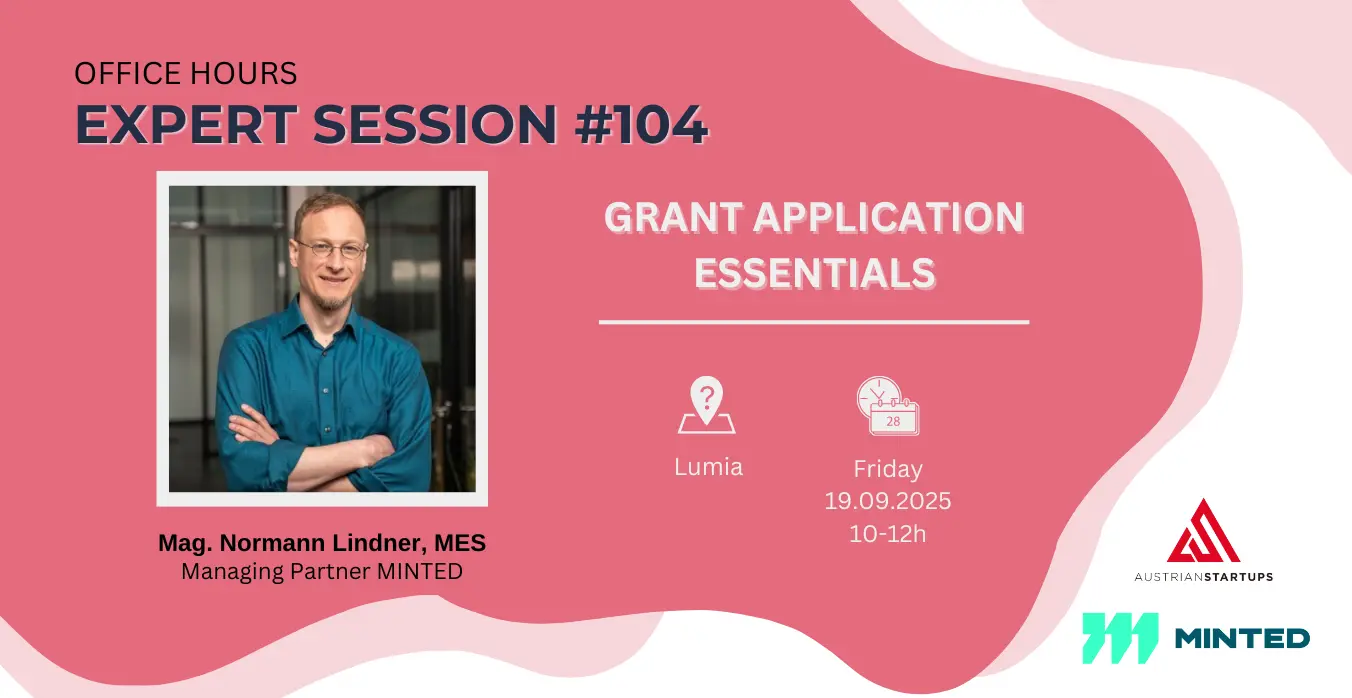 OFFICE HOURS
EXPERT SESSION #104

GRANT APPLICATION ESSENTIALS

?

Lumia

28

Friday
19.09.2025
10-12h

Mag. Normann Lindner, MES
Managing Partner MINTED

AUSTRIANSTARTUPS

MINTED